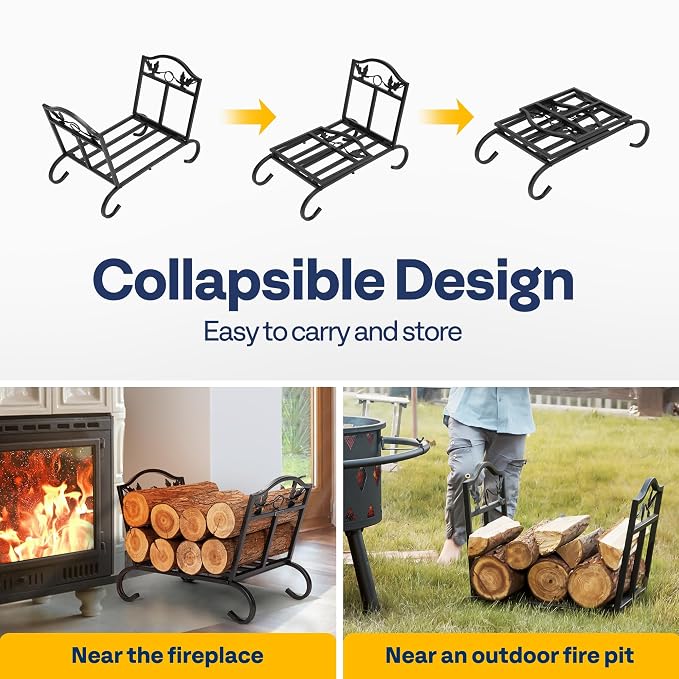 Collapsible Design

Easy to carry and store

Near the fireplace

Near an outdoor fire pit